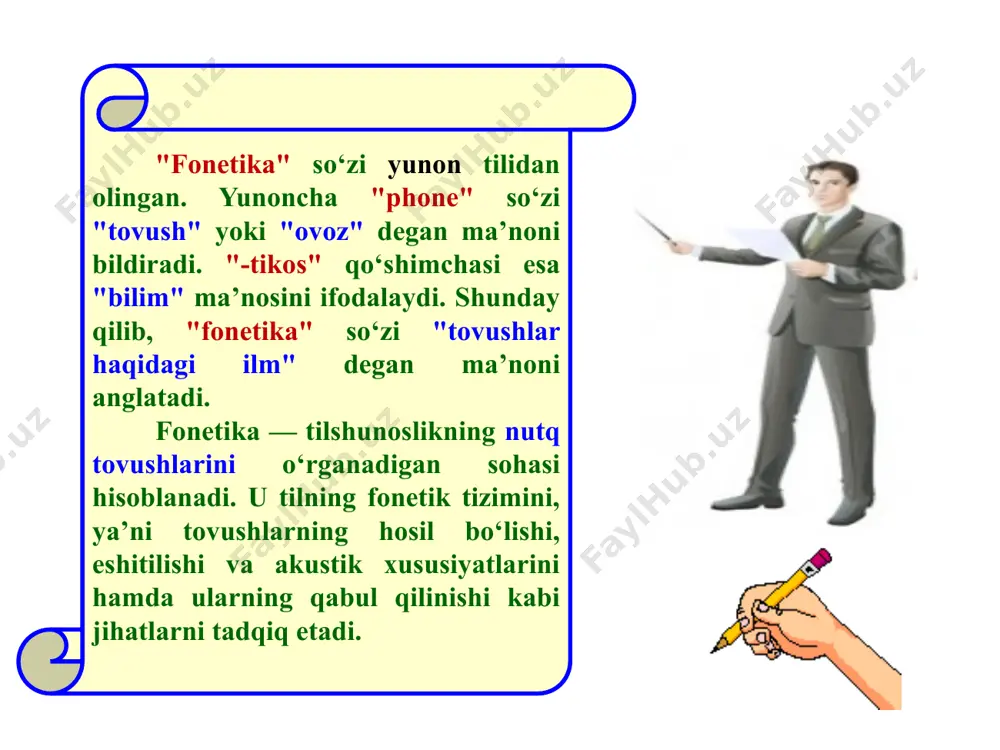 "Fonetika" so‘zi yunon tilidan olingan. Yunoncha "phone" so‘zi "tovush" yoki "ovoz" degan ma’noni bildiradi. "-tikos" qo‘shimchasi esa "bilim" ma’nosini ifodalaydi. Shunday qilib, "fonetika" so‘zi "tovushlar haqidagi ilm" degan ma’noni anglatadi.

Fonetika — tilshunoslikning nutq tovushlarini o‘rganadigan sohasi hisoblanadi. U tilning fonetik tizimini, ya’ni tovushlarning hosil bo‘lishi, eshitilishi va akustik xususiyatlarini hamda ularning qabul qilinishi kabi jihatlarni tadqiq etadi.

FaylHub.uz